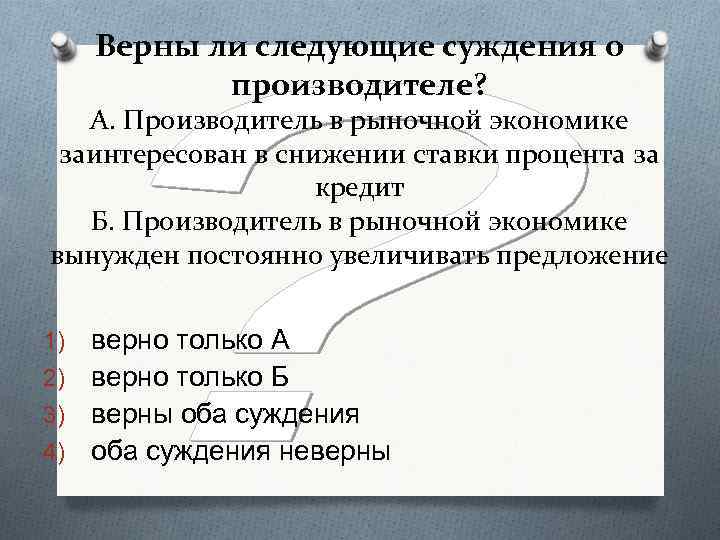 Верны ли следующие суждения о производителе?
А. Производитель в рыночной экономике заинтересован в снижении ставки процента за кредит
Б. Производитель в рыночной экономике вынужден постоянно увеличивать предложение

1) верно только А
2) верно только Б
3) верны оба суждения
4) оба суждения неверны